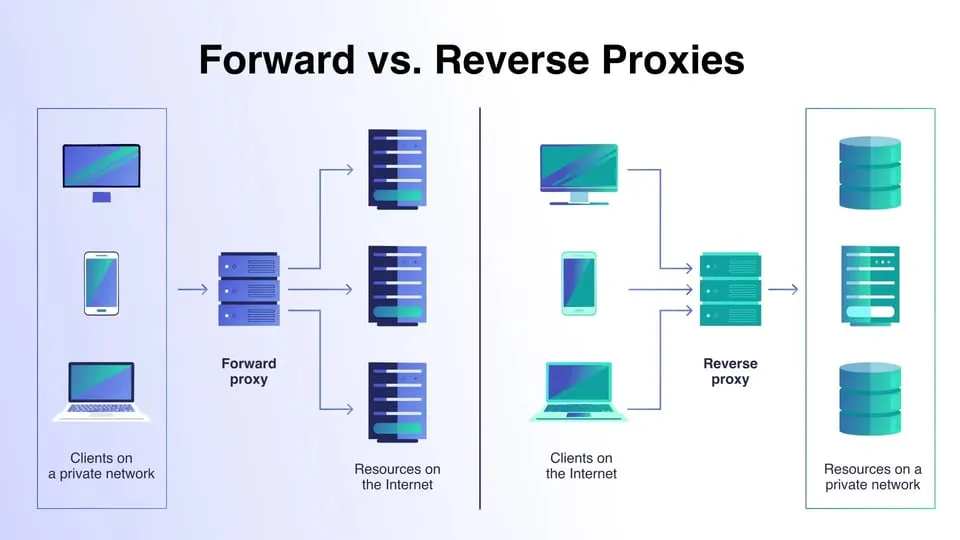 Forward vs. Reverse Proxies

Clients on a private network

Forward proxy

Resources on the Internet

Clients on the Internet

Reverse proxy

Resources on a private network